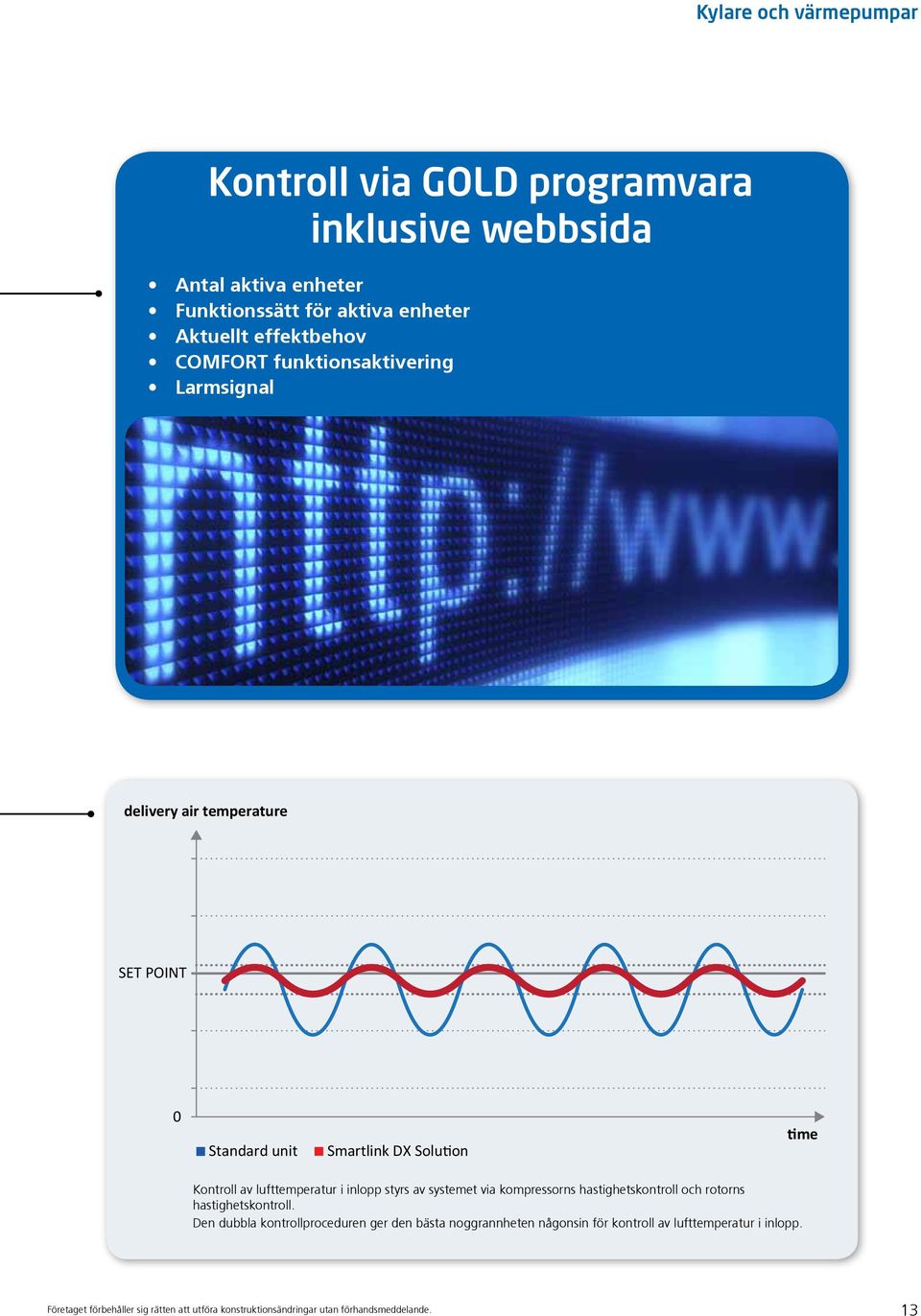 Kylare och värmepumpar

Kontroll via GOLD programvara inklusive webbsida

• Antal aktiva enheter
• Funktionssätt för aktiva enheter
• Aktuellt effektbehov
• COMFORT funktionsaktivering
• Larmsignal

http://www.

delivery air temperature

SET POINT

0

time

Standard unit Smartlink DX Solution

Kontroll av lufttemperatur i inlopp styrs av systemet via kompressorns hastighetskontroll och rotorns hastighetskontroll.
Den dubbla kontrollproceduren ger den bästa noggrannheten någonsin för kontroll av lufttemperatur i inlopp.

Företaget förbehåller sig rätten att utföra konstruktionsändringar utan förhandsmeddelande.

13